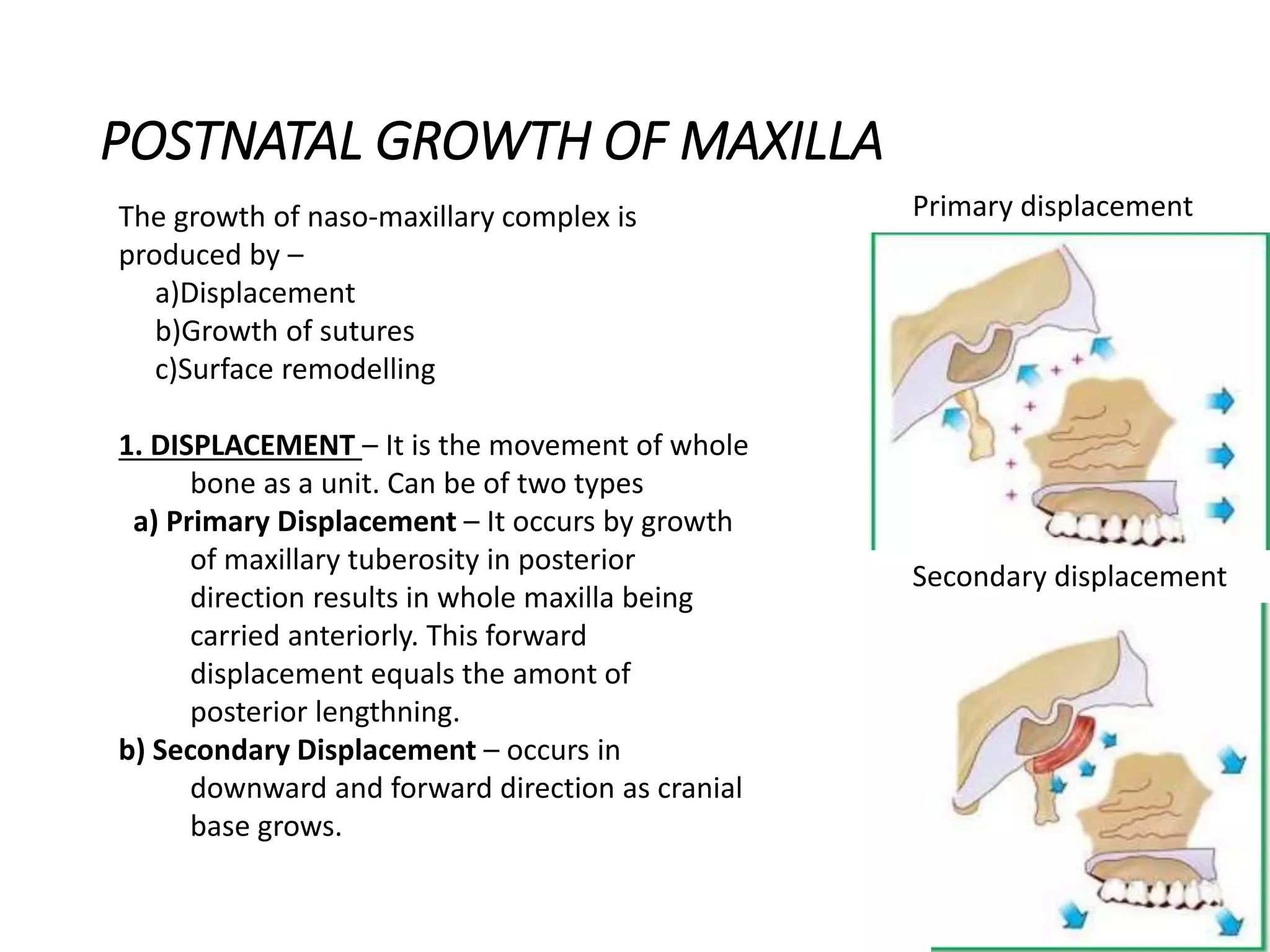 POSTNATAL GROWTH OF MAXILLA

The growth of naso-maxillary complex is produced by –
a)Displacement
b)Growth of sutures
c)Surface remodelling

1. DISPLACEMENT – It is the movement of whole bone as a unit. Can be of two types
a) Primary Displacement – It occurs by growth of maxillary tuberosity in posterior direction results in whole maxilla being carried anteriorly. This forward displacement equals the amont of posterior lengthning.
b) Secondary Displacement – occurs in downward and forward direction as cranial base grows.

Primary displacement

Secondary displacement